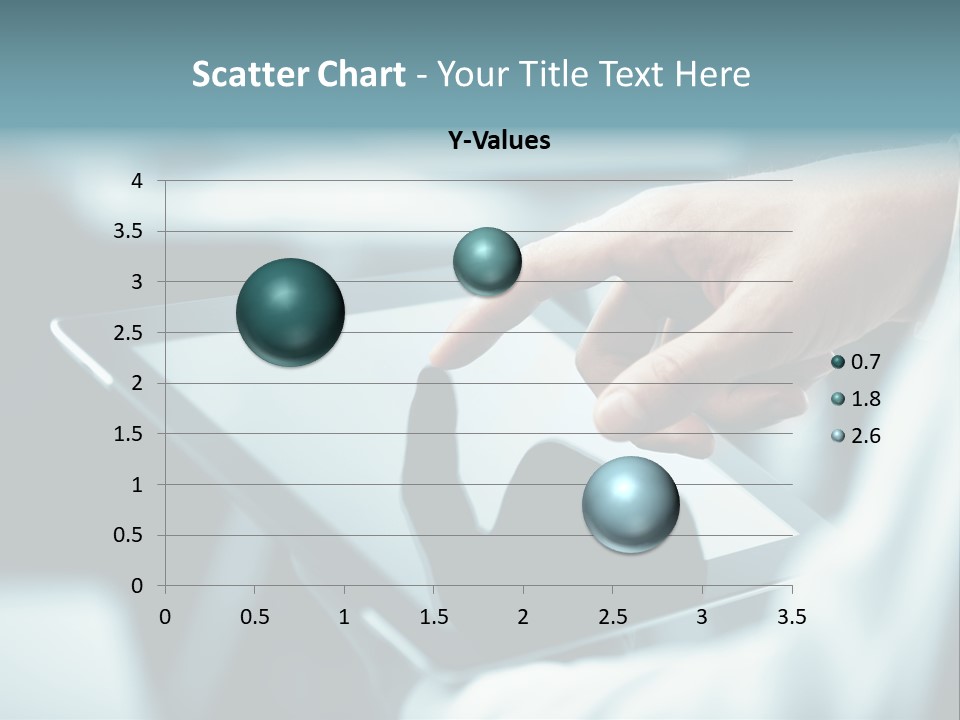 Scatter Chart - Your Title Text Here

Y-Values

4
3.5
3
2.5
2
1.5
1
0.5
0

0 0.5 1 1.5 2 2.5 3 3.5

0.7
1.8
2.6